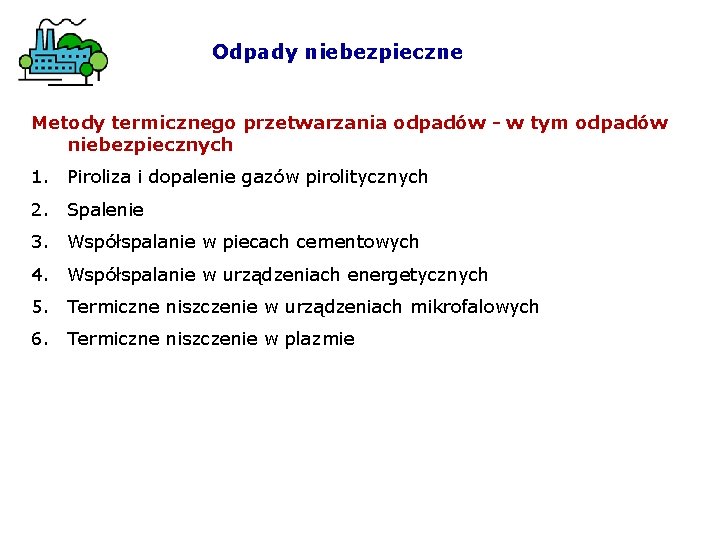 Odpady niebezpieczne

Metody termicznego przetwarzania odpadów - w tym odpadów niebezpiecznych

1. Piroliza i dopalenie gazów pirolitycznych
2. Spalenie
3. Współspalanie w piecach cementowych
4. Współspalanie w urządzeniach energetycznych
5. Termiczne niszczenie w urządzeniach mikrofalowych
6. Termiczne niszczenie w plazmie